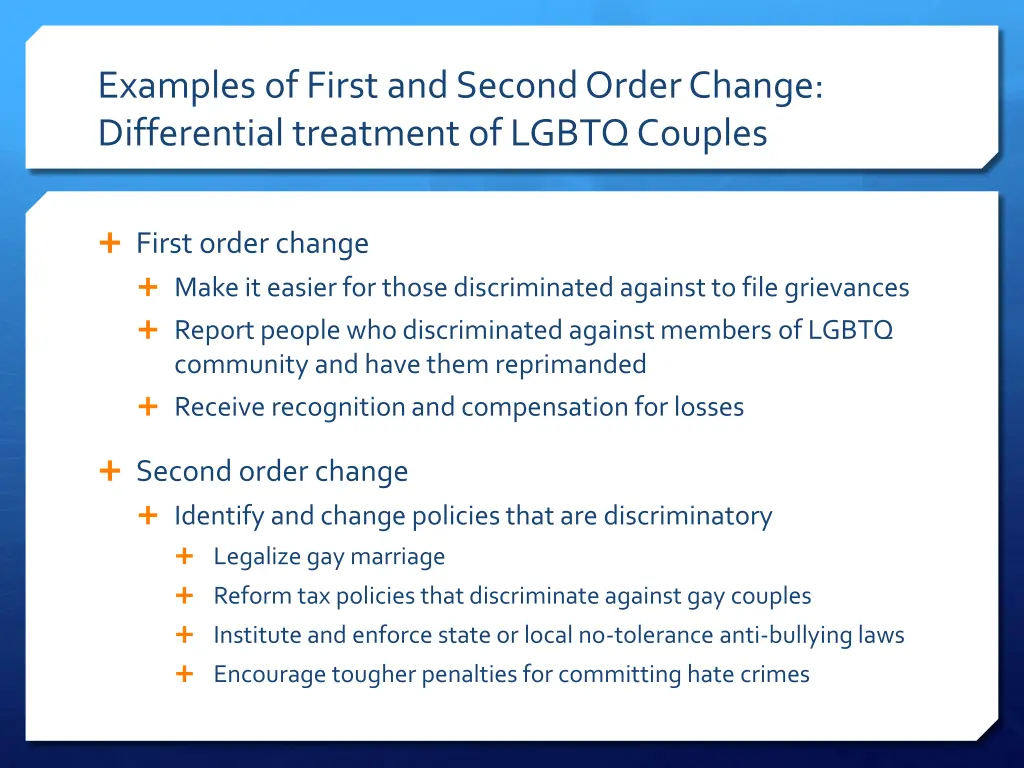 Examples of First and Second Order Change: Differential treatment of LGBTQ Couples

+ First order change
  + Make it easier for those discriminated against to file grievances
  + Report people who discriminated against members of LGBTQ community and have them reprimanded
  + Receive recognition and compensation for losses

+ Second order change
  + Identify and change policies that are discriminatory
    + Legalize gay marriage
    + Reform tax policies that discriminate against gay couples
    + Institute and enforce state or local no-tolerance anti-bullying laws
    + Encourage tougher penalties for committing hate crimes